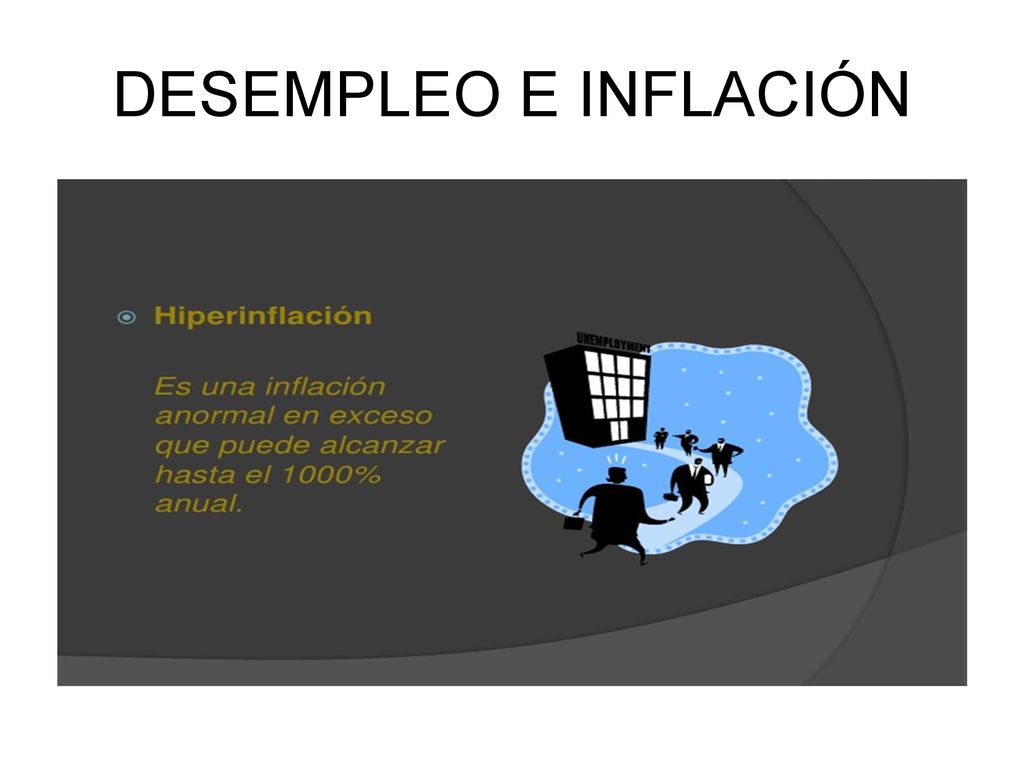 DESEMPLEO E INFLACIÓN

Hiperinflación

Es una inflación anormal en exceso que puede alcanzar hasta el 1000% anual.

UNEMPLOYMENT